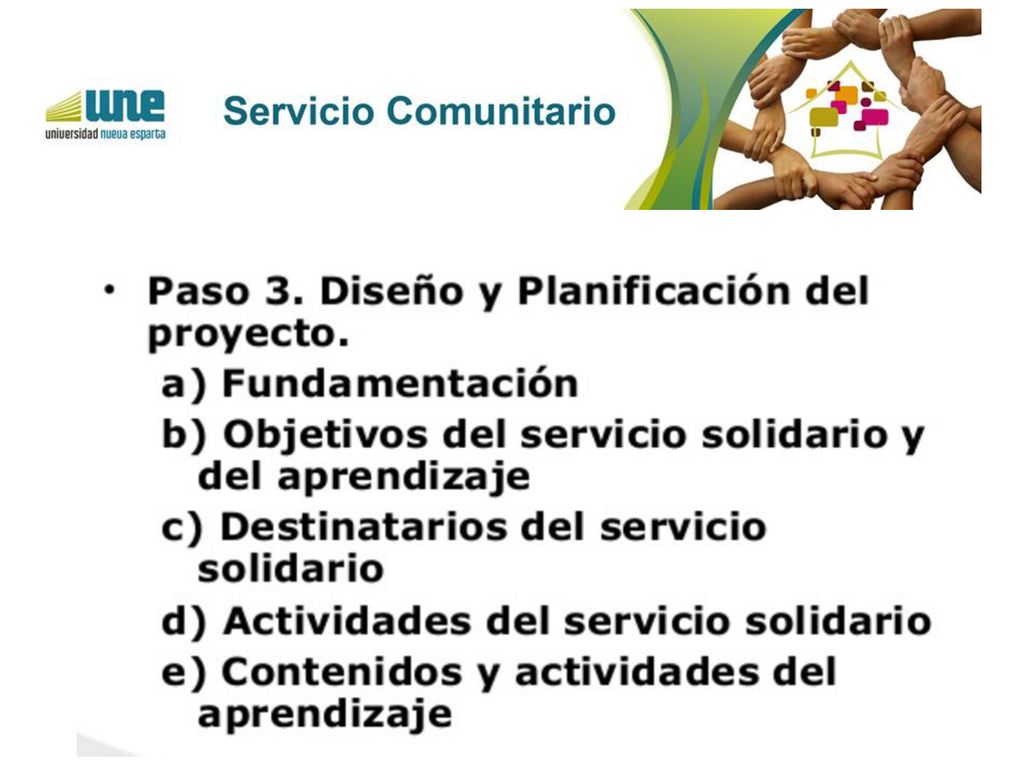 une
universidad nueva esparta

Servicio Comunitario

• Paso 3. Diseño y Planificación del proyecto.
a) Fundamentación
b) Objetivos del servicio solidario y del aprendizaje
c) Destinatarios del servicio solidario
d) Actividades del servicio solidario
e) Contenidos y actividades del aprendizaje